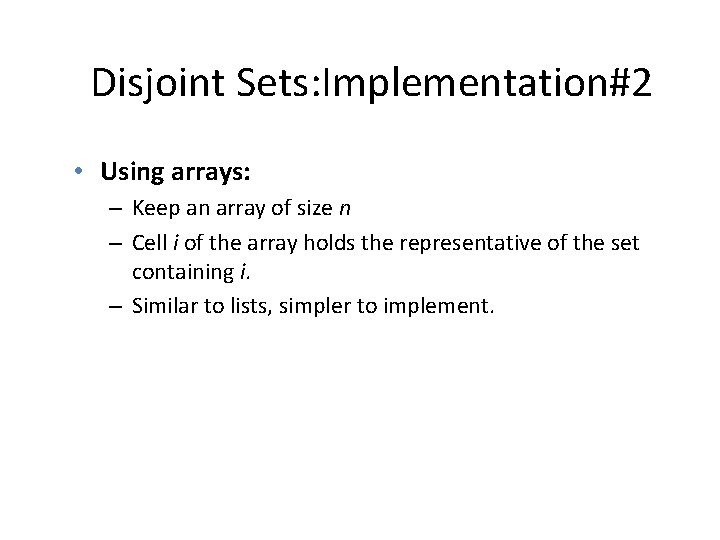 Disjoint Sets:Implementation#2

• Using arrays:

– Keep an array of size $n$

– Cell $i$ of the array holds the representative of the set containing $i$.

– Similar to lists, simpler to implement.